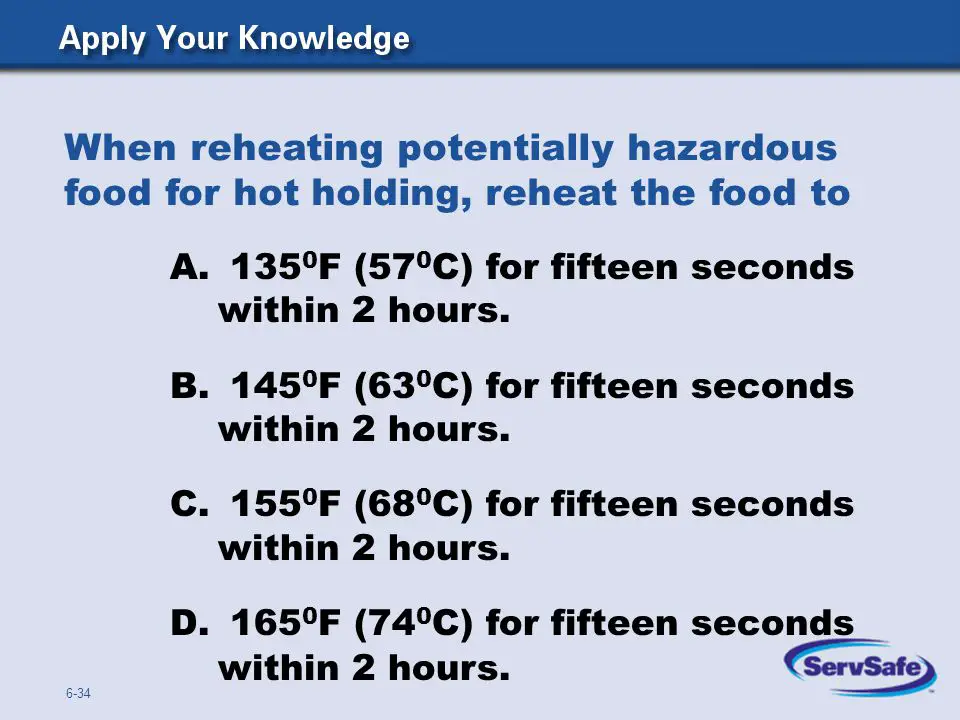 Apply Your Knowledge

When reheating potentially hazardous food for hot holding, reheat the food to

A. $135^0$F ($57^0$C) for fifteen seconds within 2 hours.

B. $145^0$F ($63^0$C) for fifteen seconds within 2 hours.

C. $155^0$F ($68^0$C) for fifteen seconds within 2 hours.

D. $165^0$F ($74^0$C) for fifteen seconds within 2 hours.

6-34

ServSafe